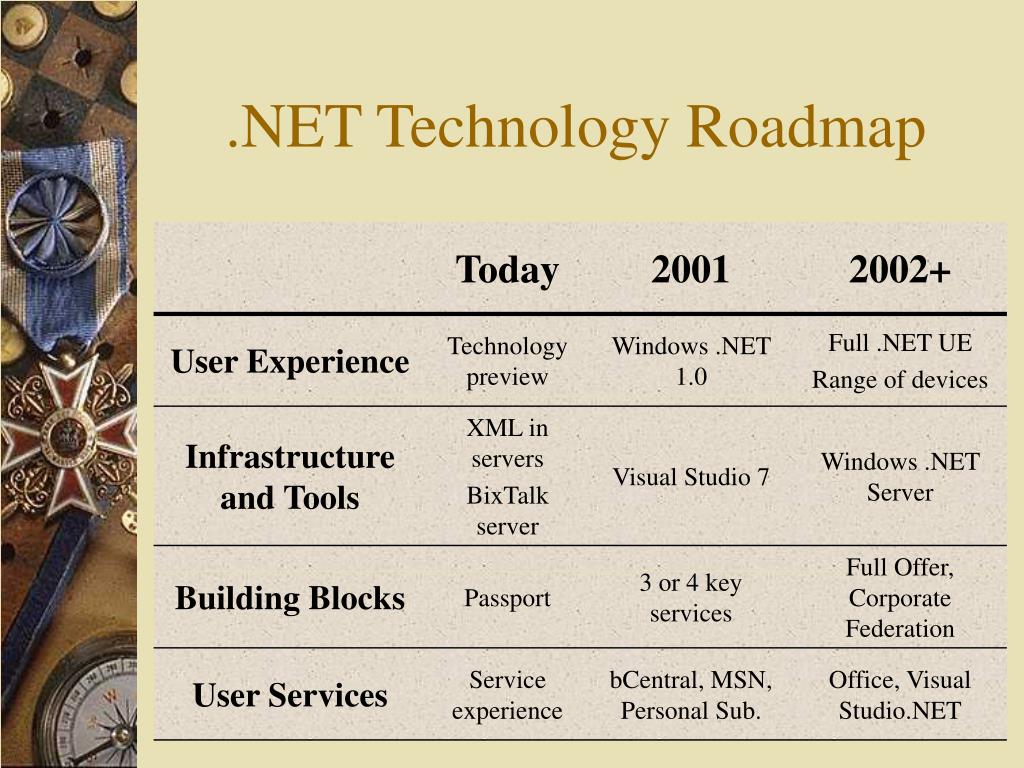 .NET Technology Roadmap

| | Today | 2001 | 2002+ |
|---|---|---|---|
| User Experience | Technology preview | Windows .NET 1.0 | Full .NET UE Range of devices |
| Infrastructure and Tools | XML in servers BixTalk server | Visual Studio 7 | Windows .NET Server |
| Building Blocks | Passport | 3 or 4 key services | Full Offer, Corporate Federation |
| User Services | Service experience | bCentral, MSN, Personal Sub. | Office, Visual Studio.NET |